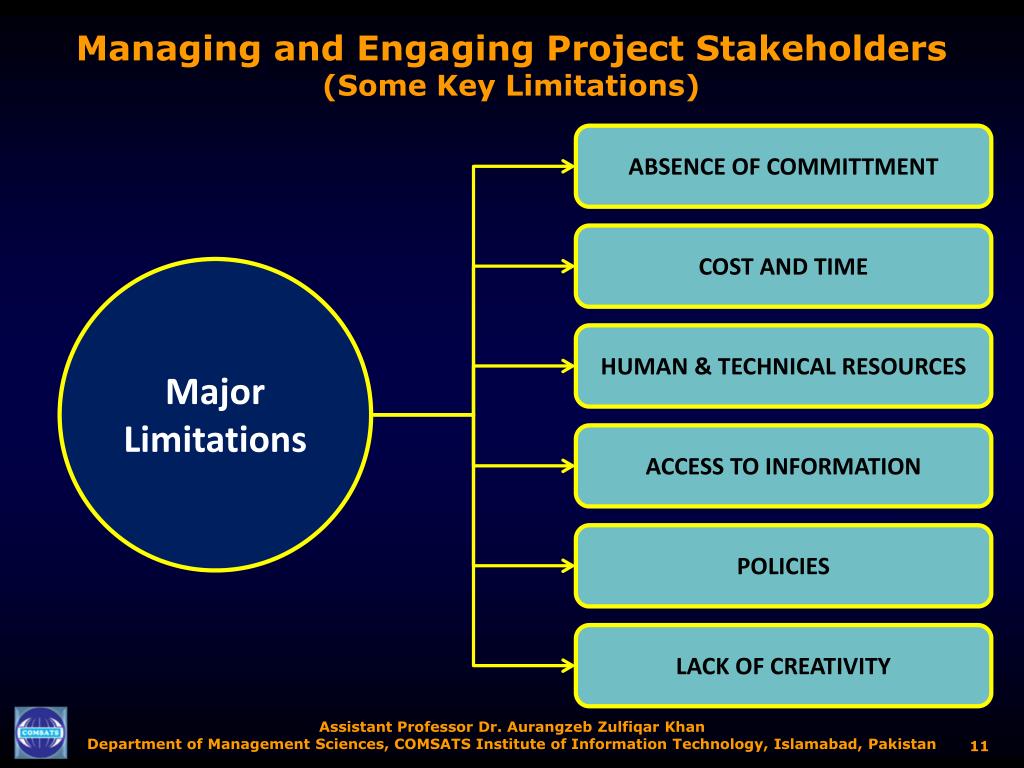 Managing and Engaging Project Stakeholders
(Some Key Limitations)

Major Limitations

ABSENCE OF COMMITTMENT

COST AND TIME

HUMAN & TECHNICAL RESOURCES

ACCESS TO INFORMATION

POLICIES

LACK OF CREATIVITY

COMSATS

Assistant Professor Dr. Aurangzeb Zulfiqar Khan
Department of Management Sciences, COMSATS Institute of Information Technology, Islamabad, Pakistan

11